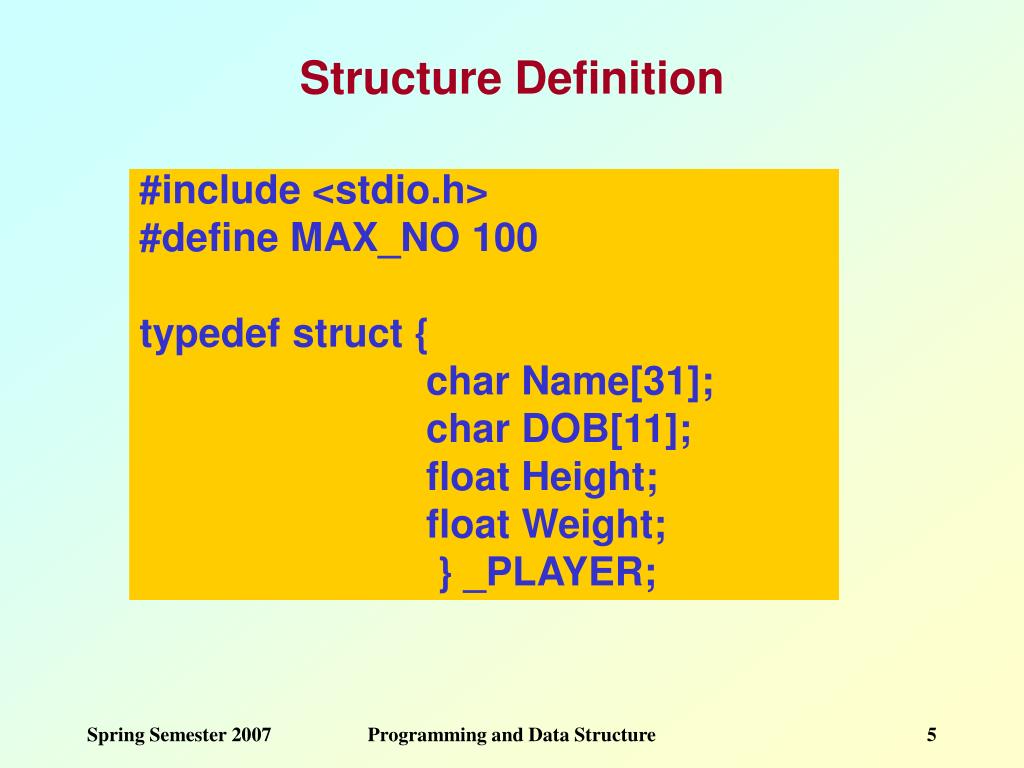 Structure Definition

#include <stdio.h>
#define MAX_NO 100

typedef struct {
char Name[31];
char DOB[11];
float Height;
float Weight;
} _PLAYER;

Spring Semester 2007

Programming and Data Structure

5